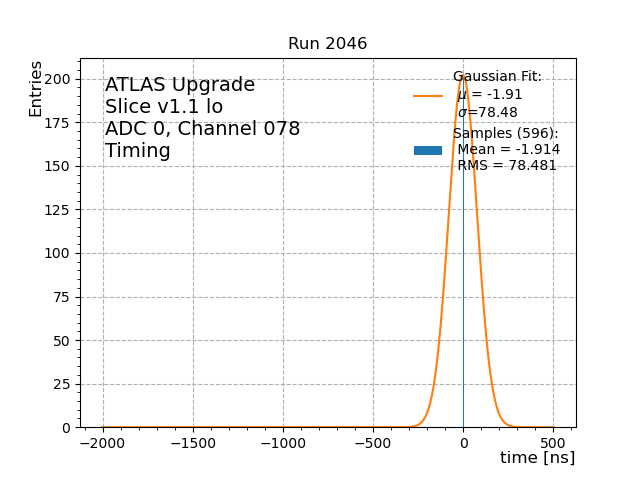 Run 2046

Entries

ATLAS Upgrade
Slice v1.1 lo
ADC 0, Channel 078
Timing

Gaussian Fit:
$\mu$ = -1.91
$\sigma$=78.48
Samples (596):
Mean = -1.914
RMS = 78.481

200
175
150
125
100
75
50
25
0

−2000
−1500
−1000
−500
0
500

time [ns]